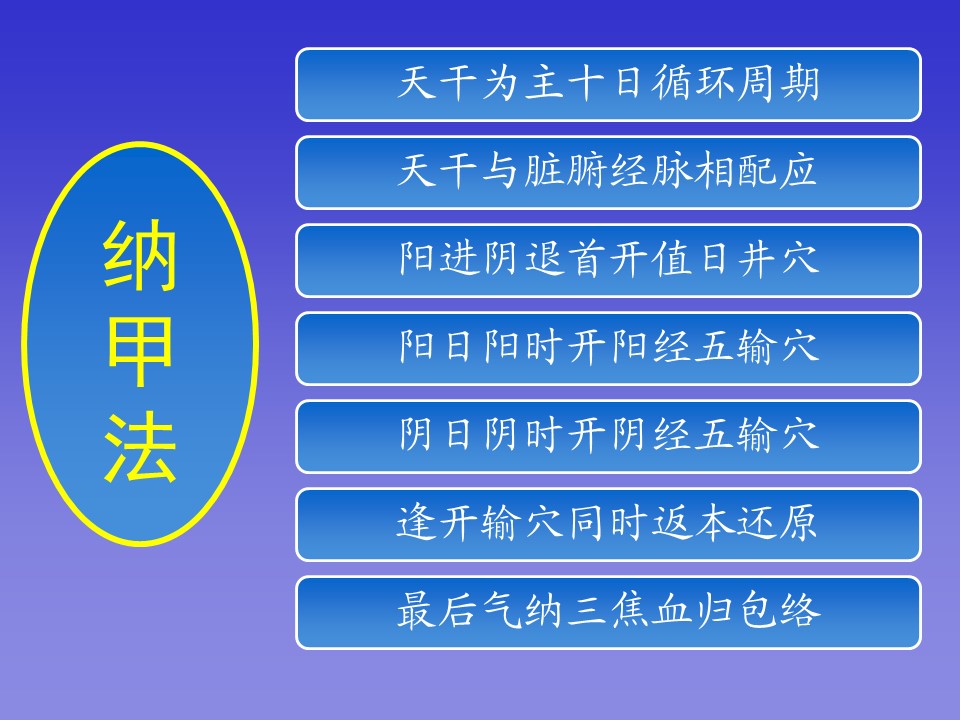 纳甲法

天干为主十日循环周期

天干与脏腑经脉相配应

阳进阴退首开值日井穴

阳日阳时开阳经五输穴

阴日阴时开阴经五输穴

逢开输穴同时返本还原

最后气纳三焦血归包络